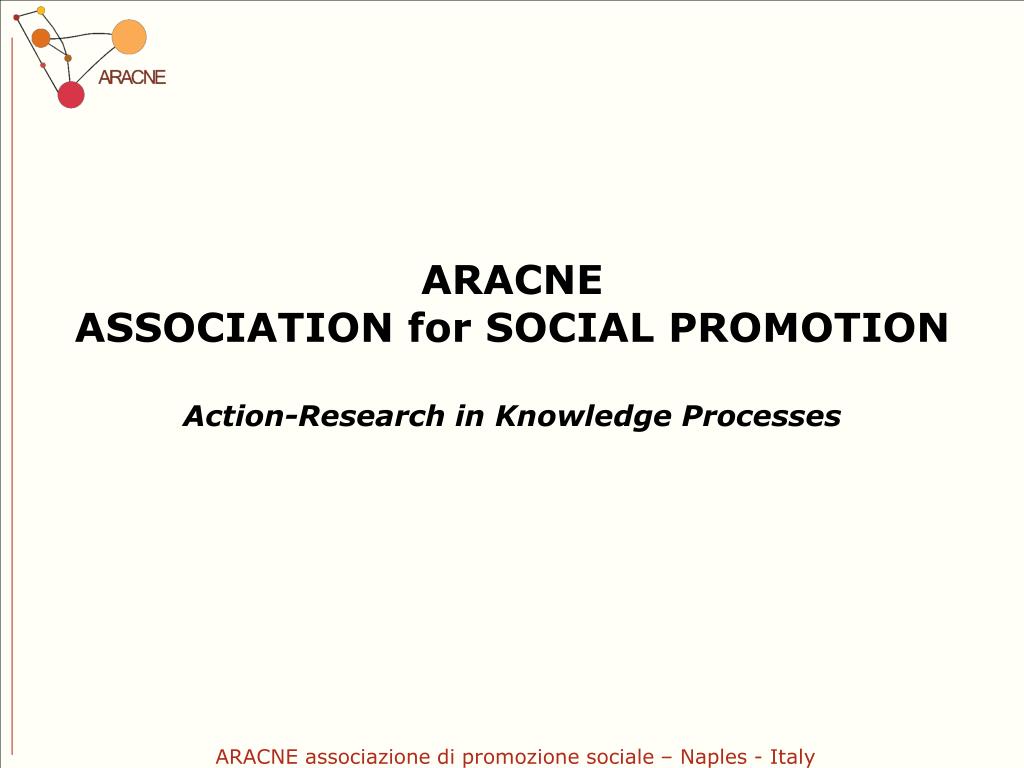 ARACNE

ARACNE
ASSOCIATION for SOCIAL PROMOTION

Action-Research in Knowledge Processes

ARACNE associazione di promozione sociale – Naples - Italy